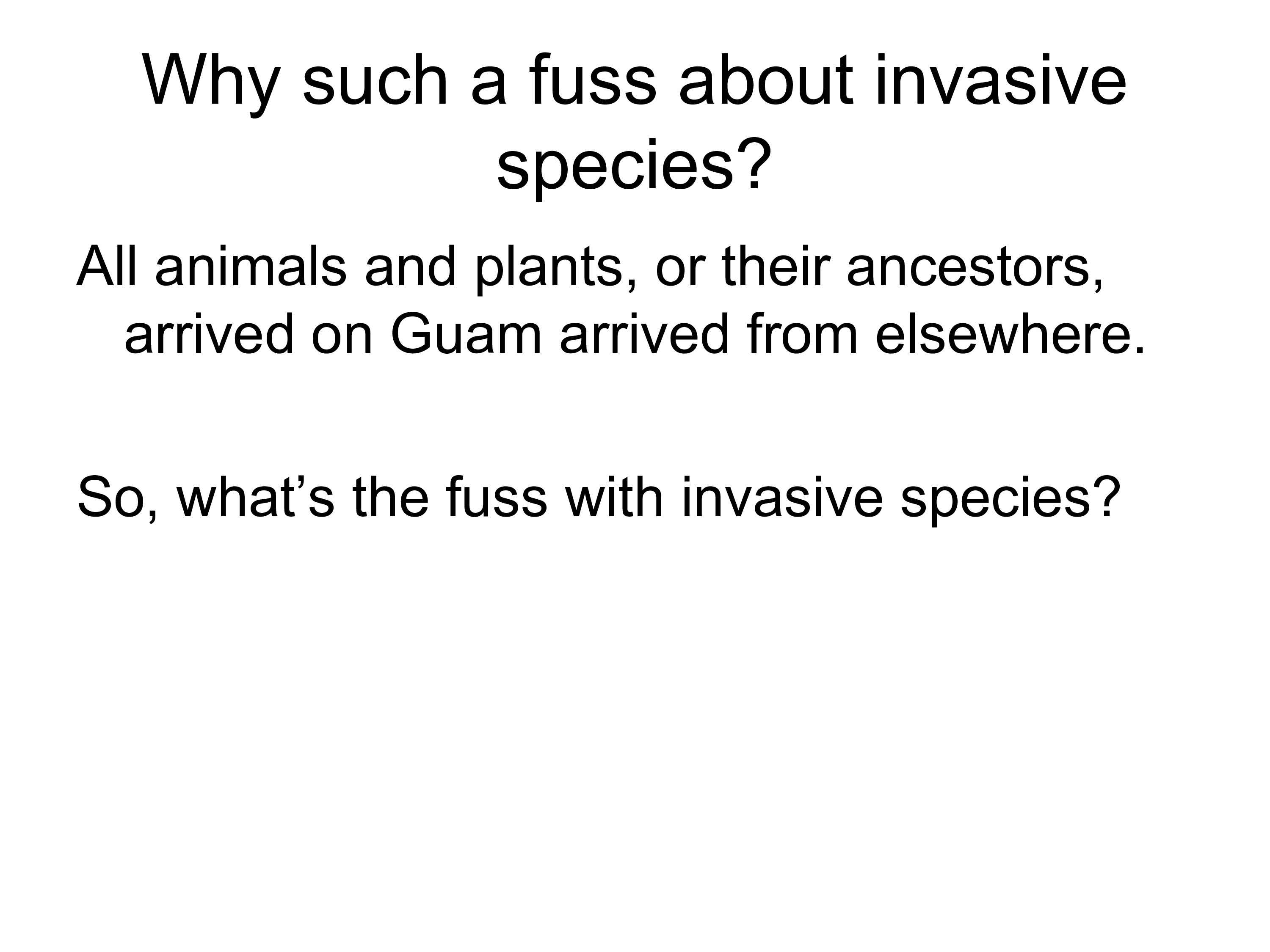 Why such a fuss about invasive species?

All animals and plants, or their ancestors, arrived on Guam arrived from elsewhere.

So, what’s the fuss with invasive species?